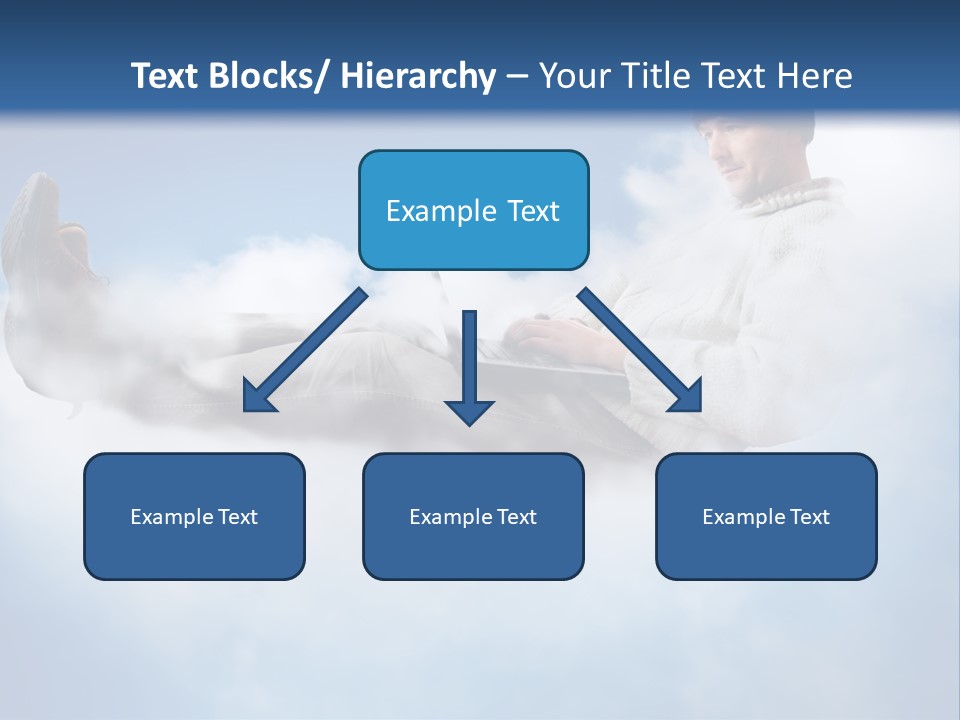 Text Blocks/ Hierarchy – Your Title Text Here

Example Text

Example Text

Example Text

Example Text